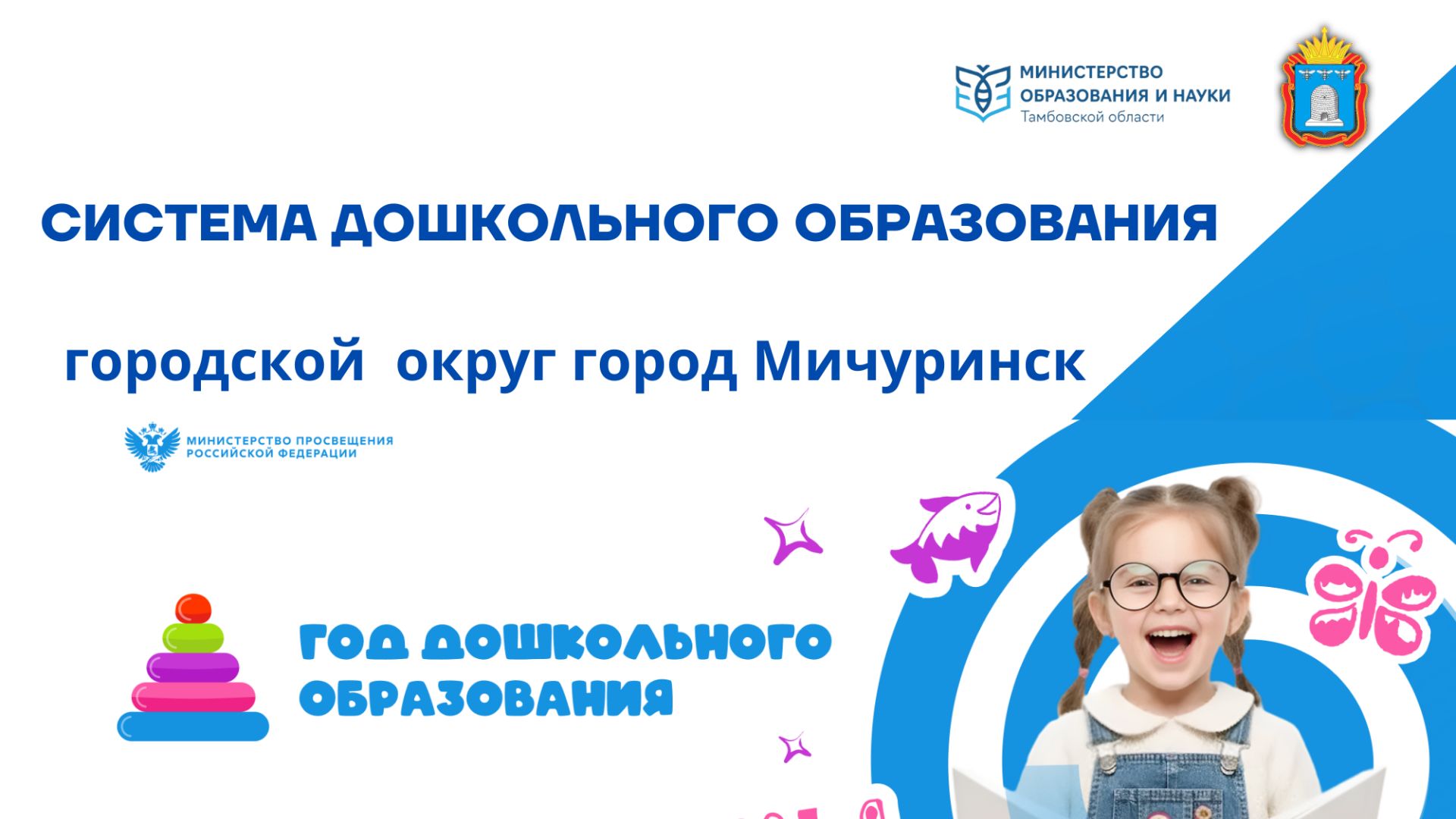 МИНИСТЕРСТВО ОБРАЗОВАНИЯ И НАУКИ
Тамбовской области

СИСТЕМА ДОШКОЛЬНОГО ОБРАЗОВАНИЯ

городской округ город Мичуринск

МИНИСТЕРСТВО ПРОСВЕЩЕНИЯ РОССИЙСКОЙ ФЕДЕРАЦИИ

ГОД ДОШКОЛЬНОГО ОБРАЗОВАНИЯ